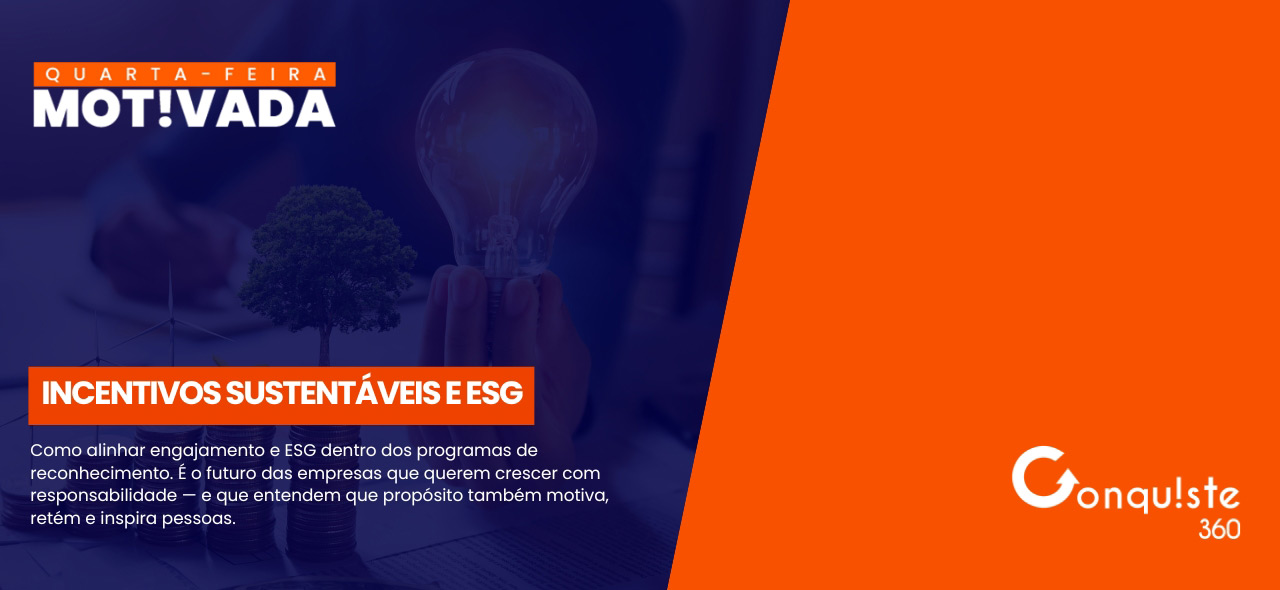 QUARTA-FEIRA
MOT!VADA

INCENTIVOS SUSTENTÁVEIS E ESG

Como alinhar engajamento e ESG dentro dos programas de reconhecimento. É o futuro das empresas que querem crescer com responsabilidade — e que entendem que propósito também motiva, retém e inspira pessoas.

Conqu!ste
360